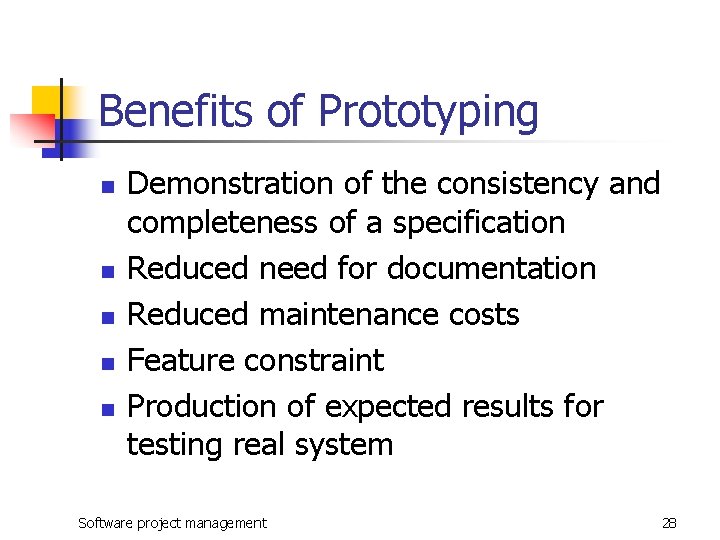 Benefits of Prototyping

- Demonstration of the consistency and completeness of a specification
- Reduced need for documentation
- Reduced maintenance costs
- Feature constraint
- Production of expected results for testing real system

Software project management

28